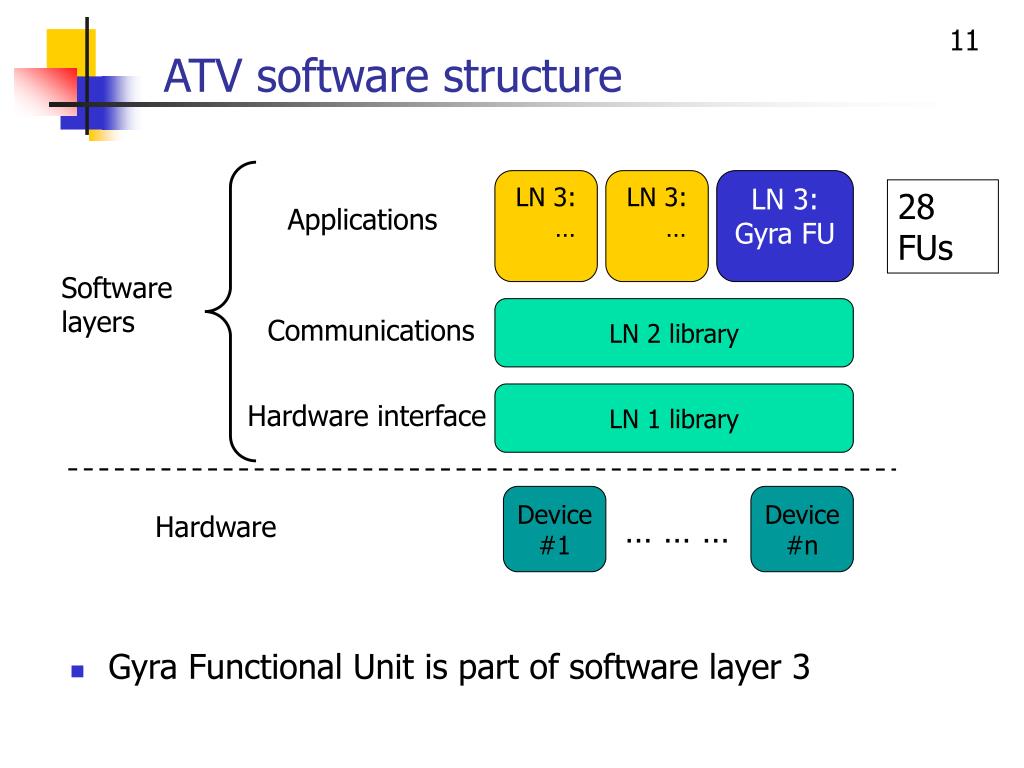 11

ATV software structure

Software layers

Applications

LN 3: …

LN 3: …

LN 3: Gyra FU

28 FUs

Communications

LN 2 library

Hardware interface

LN 1 library

Hardware

Device #1

… … …

Device #n

Gyra Functional Unit is part of software layer 3